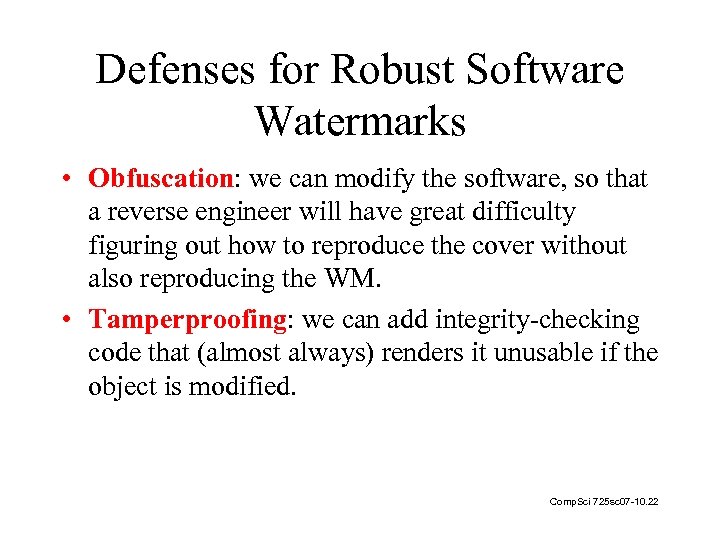 Defenses for Robust Software Watermarks

• Obfuscation: we can modify the software, so that a reverse engineer will have great difficulty figuring out how to reproduce the cover without also reproducing the WM.

• Tamperproofing: we can add integrity-checking code that (almost always) renders it unusable if the object is modified.

CompSci 725sc07-10.22